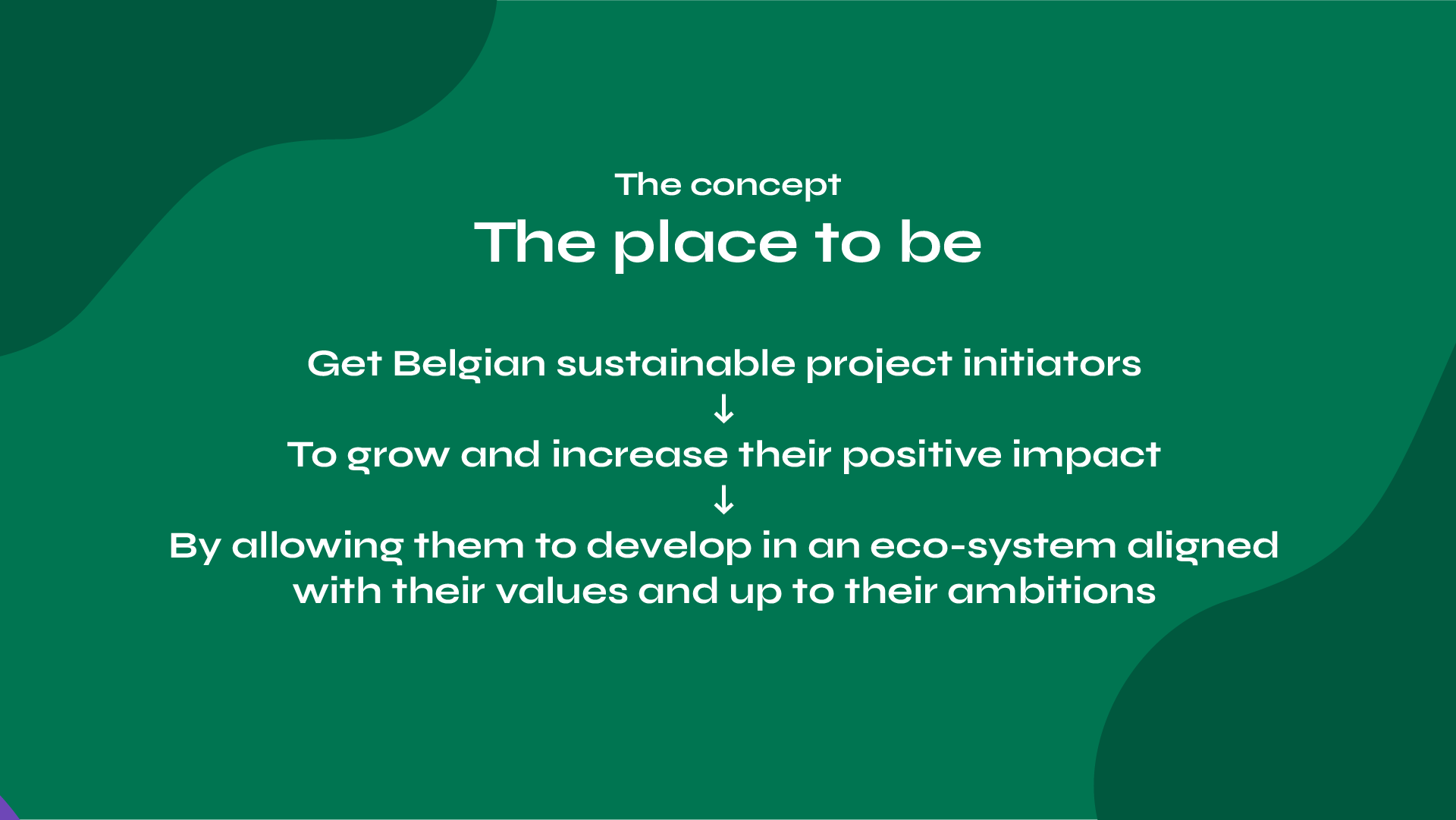 The concept

The place to be

Get Belgian sustainable project initiators
↓
To grow and increase their positive impact
↓
By allowing them to develop in an eco-system aligned with their values and up to their ambitions